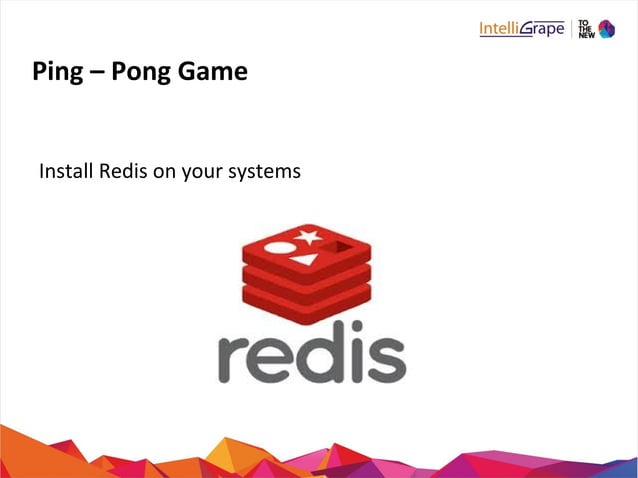 IntelliGrape | TO THE NEW

Ping – Pong Game

Install Redis on your systems

redis